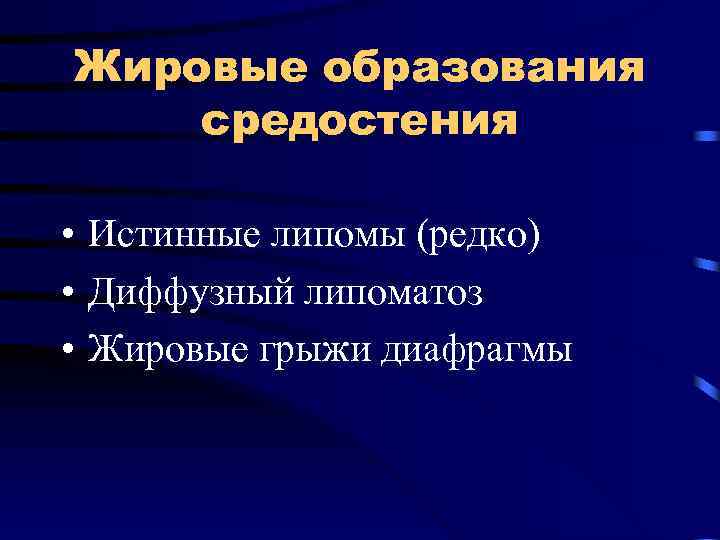 Жировые образования средостения

• Истинные липомы (редко)
• Диффузный липоматоз
• Жировые грыжи диафрагмы